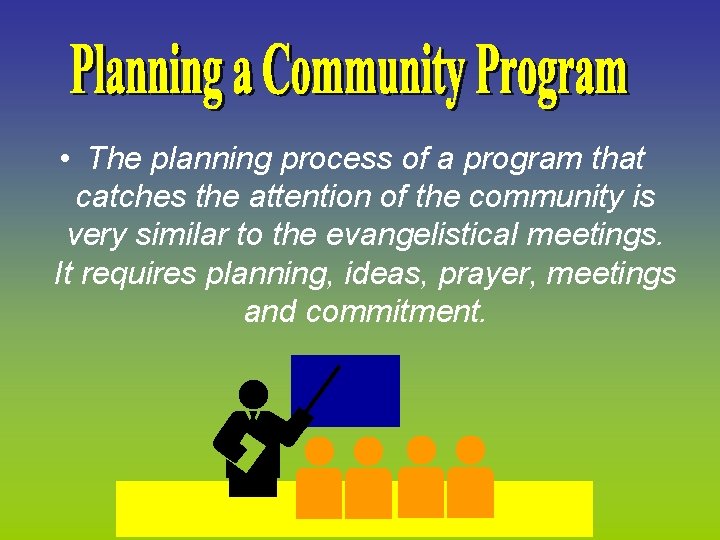 Planning a Community Program

• The planning process of a program that catches the attention of the community is very similar to the evangelistical meetings. It requires planning, ideas, prayer, meetings and commitment.